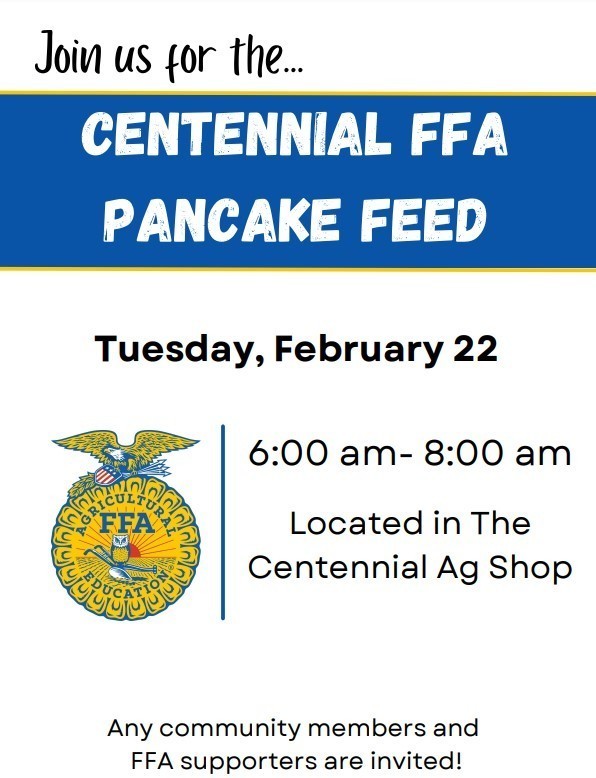 Join us for the...

CENTENNIAL FFA PANCAKE FEED

Tuesday, February 22

AGRICULTURAL FFA EDUCATION

6:00 am- 8:00 am

Located in The Centennial Ag Shop

Any community members and FFA supporters are invited!